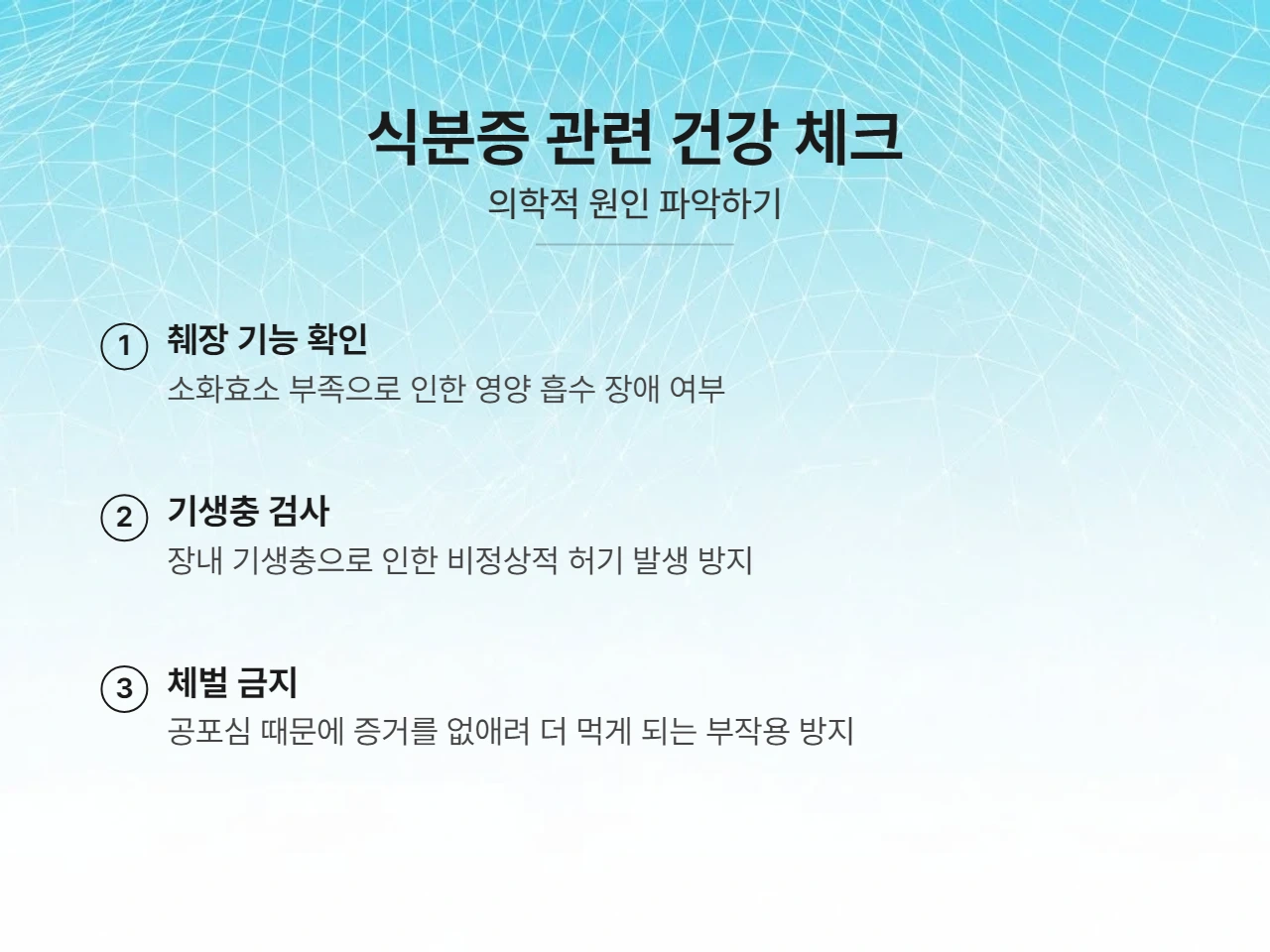 식분증 관련 건강 체크

의학적 원인 파악하기

1 췌장 기능 확인
소화효소 부족으로 인한 영양 흡수 장애 여부

2 기생충 검사
장내 기생충으로 인한 비정상적 허기 발생 방지

3 체벌 금지
공포심 때문에 증거를 없애려 더 먹게 되는 부작용 방지